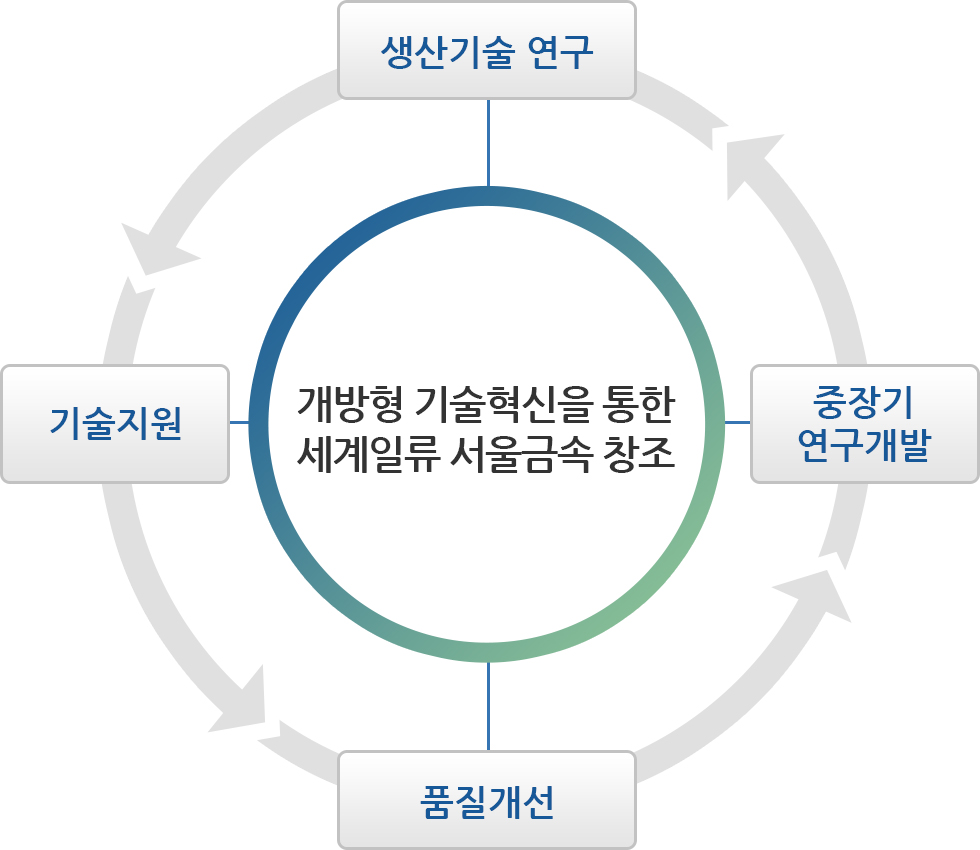 생산기술 연구

기술지원

개방형 기술혁신을 통한
세계일류 서울금속 창조

중장기
연구개발

품질개선